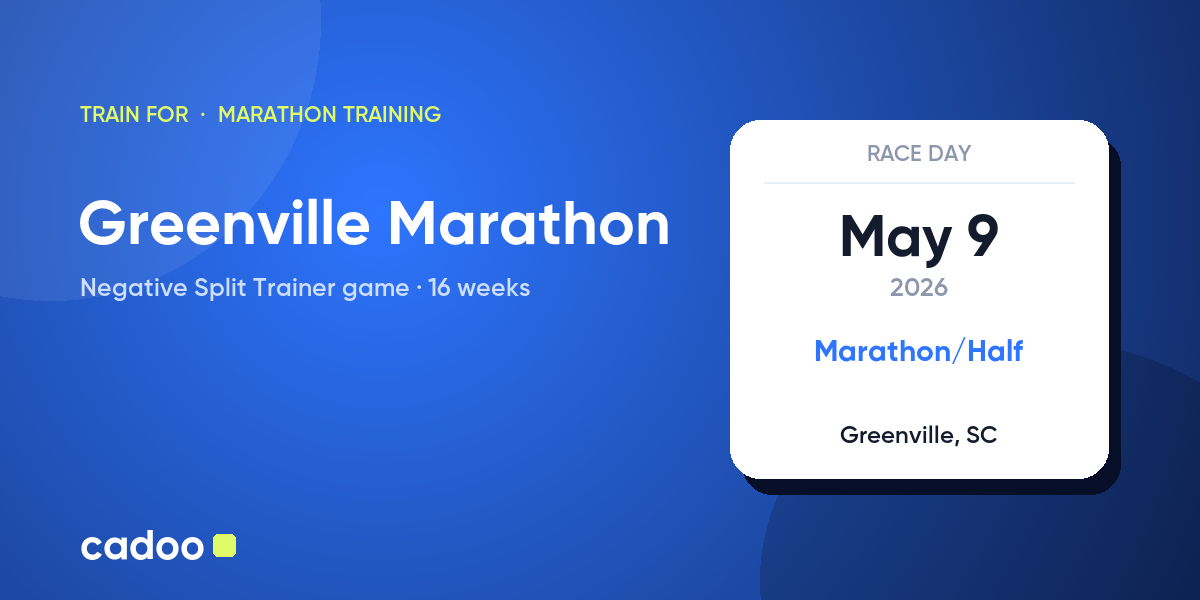 TRAIN FOR · MARATHON TRAINING

Greenville Marathon

Negative Split Trainer game · 16 weeks

RACE DAY

May 9

2026

Marathon/Half

Greenville, SC

cadoo